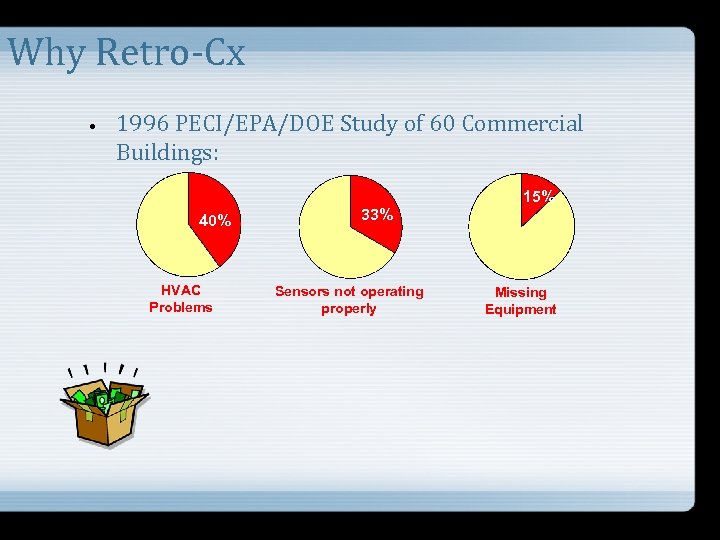 Why Retro-Cx

• 1996 PECI/EPA/DOE Study of 60 Commercial Buildings:

40%

HVAC Problems

33%

Sensors not operating properly

15%

Missing Equipment